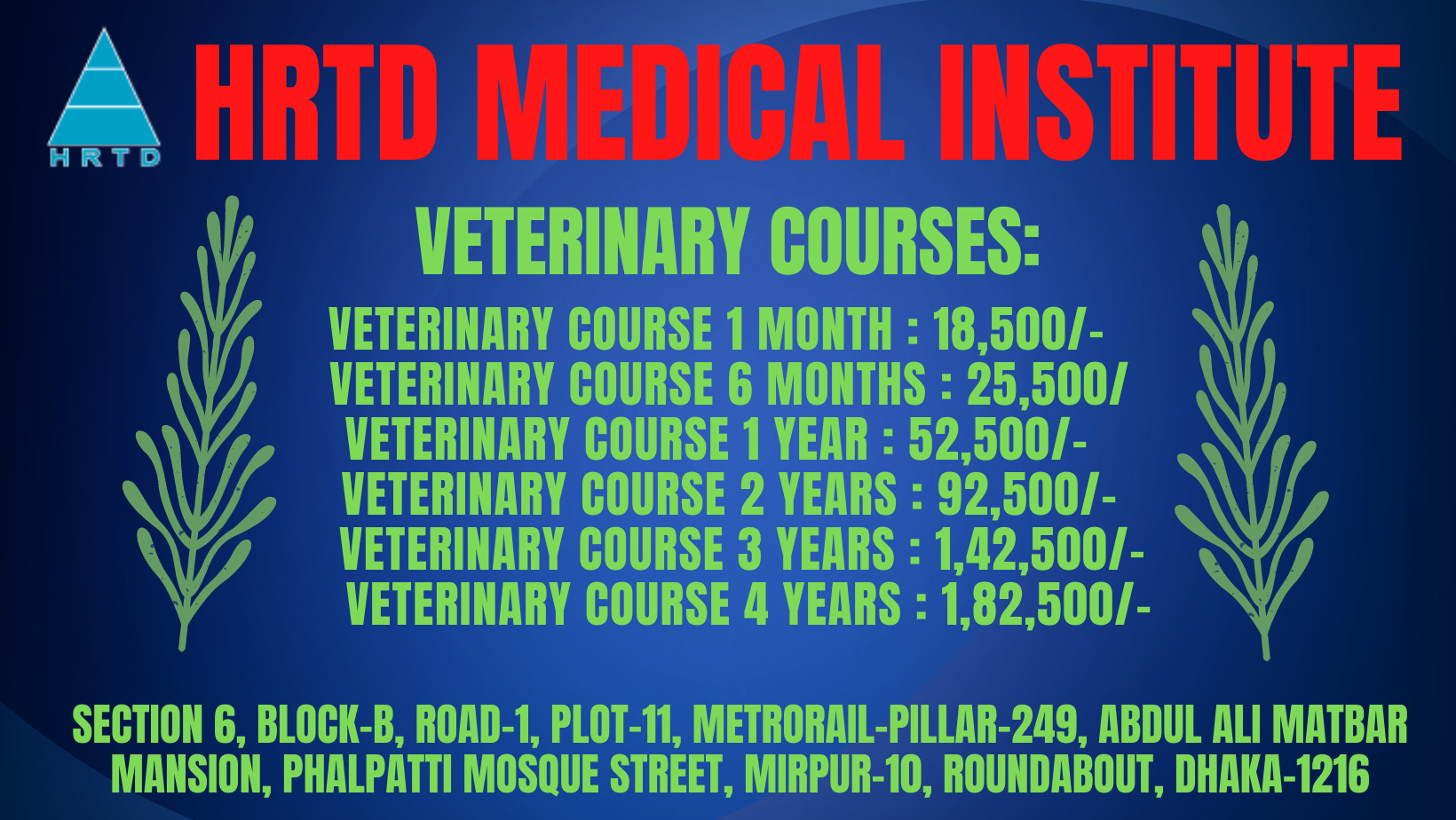 HRTD

HRTD MEDICAL INSTITUTE

VETERINARY COURSES:

VETERINARY COURSE 1 MONTH : 18,500/-
VETERINARY COURSE 6 MONTHS : 25,500/
VETERINARY COURSE 1 YEAR : 52,500/-
VETERINARY COURSE 2 YEARS : 92,500/-
VETERINARY COURSE 3 YEARS : 1,42,500/-
VETERINARY COURSE 4 YEARS : 1,82,500/-

SECTION 6, BLOCK-B, ROAD-1, PLOT-11, METRORAIL-PILLAR-249, ABDUL ALI MATBAR MANSION, PHALPATTI MOSQUE STREET, MIRPUR-10, ROUNDABOUT, DHAKA-1216